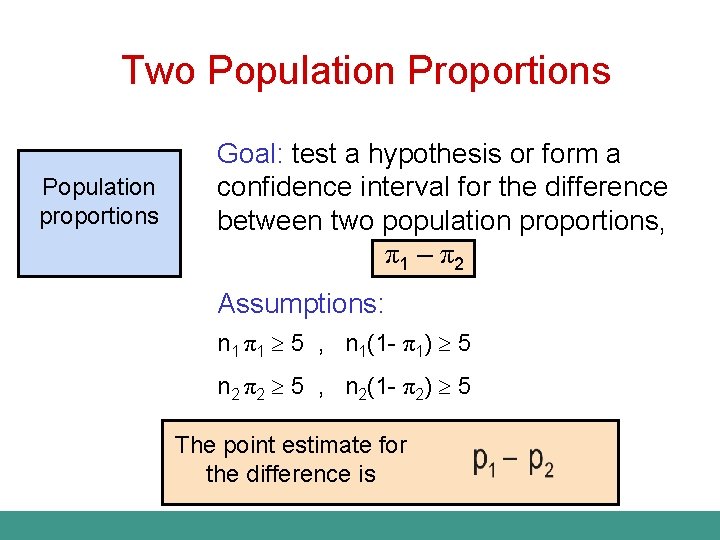 Two Population Proportions

Population proportions

Goal: test a hypothesis or form a confidence interval for the difference between two population proportions,

$\pi_1 - \pi_2$

Assumptions:

$n_1 \pi_1 \geq 5$ , $n_1(1- \pi_1) \geq 5$

$n_2 \pi_2 \geq 5$ , $n_2(1- \pi_2) \geq 5$

The point estimate for the difference is

$p_1 - p_2$